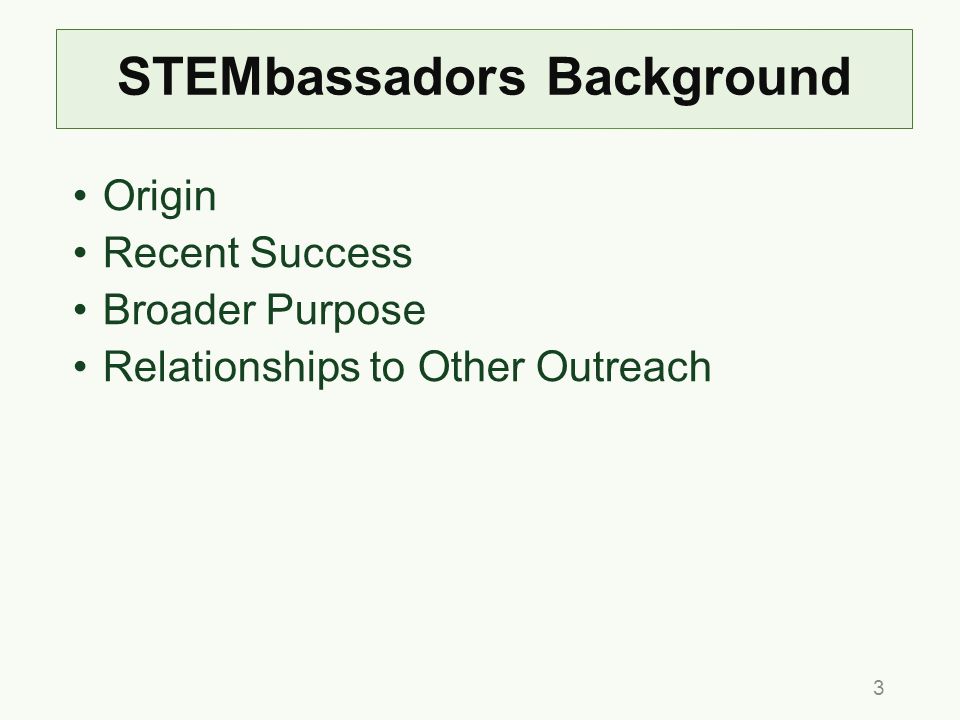 STEMbassadors Background

• Origin
• Recent Success
• Broader Purpose
• Relationships to Other Outreach

3